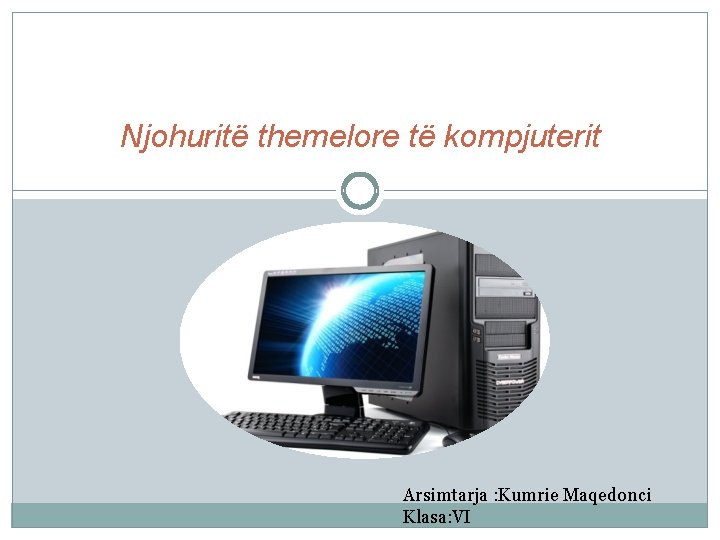 Njohuritë themelore të kompjuterit

Arsimtarja :Kumrie Maqedonci
Klasa:VI